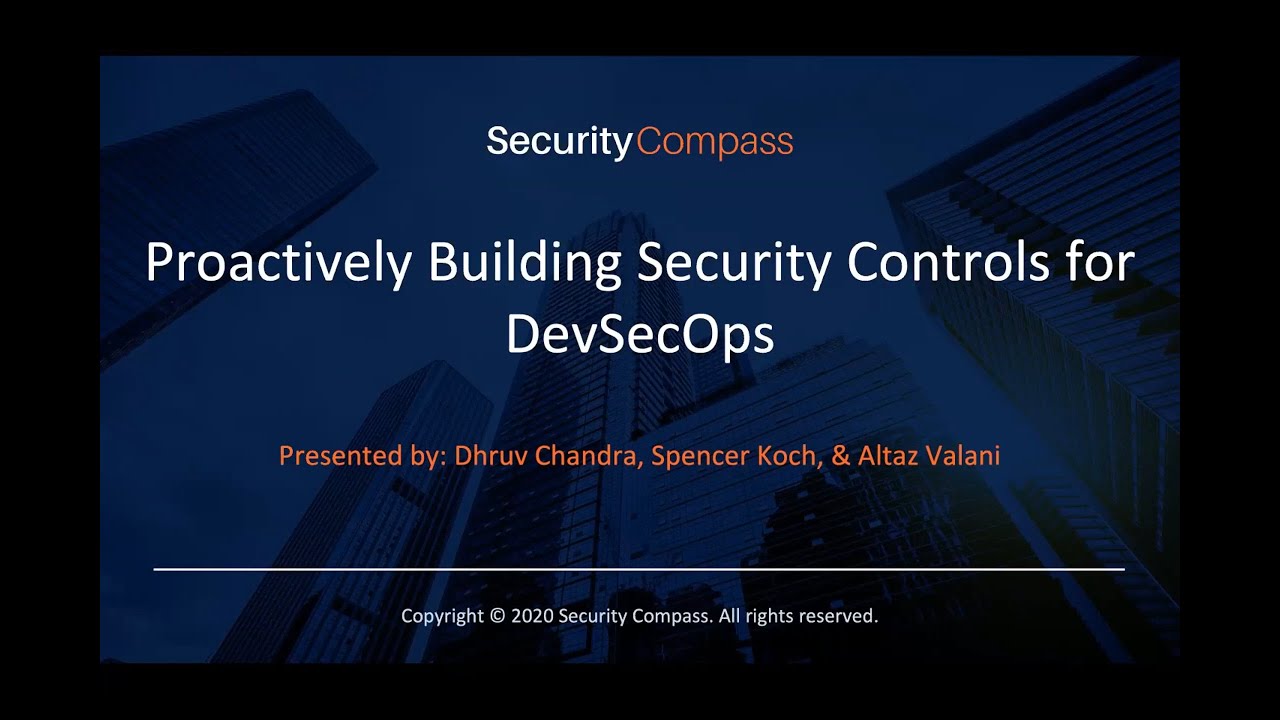 SecurityCompass

Proactively Building Security Controls for DevSecOps

Presented by: Dhruv Chandra, Spencer Koch, & Altaz Valani

Copyright © 2020 Security Compass. All rights reserved.